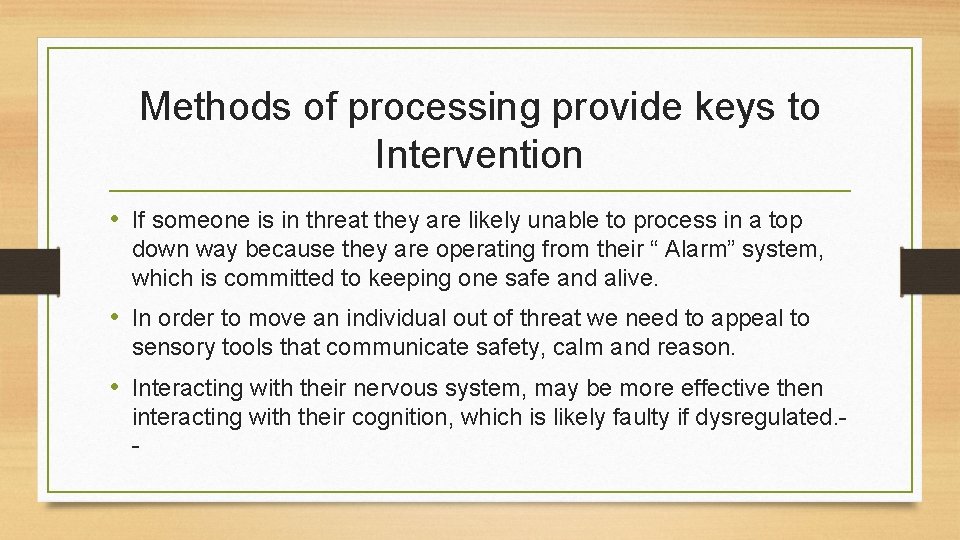 Methods of processing provide keys to Intervention

• If someone is in threat they are likely unable to process in a top down way because they are operating from their “ Alarm” system, which is committed to keeping one safe and alive.

• In order to move an individual out of threat we need to appeal to sensory tools that communicate safety, calm and reason.

• Interacting with their nervous system, may be more effective then interacting with their cognition, which is likely faulty if dysregulated.--